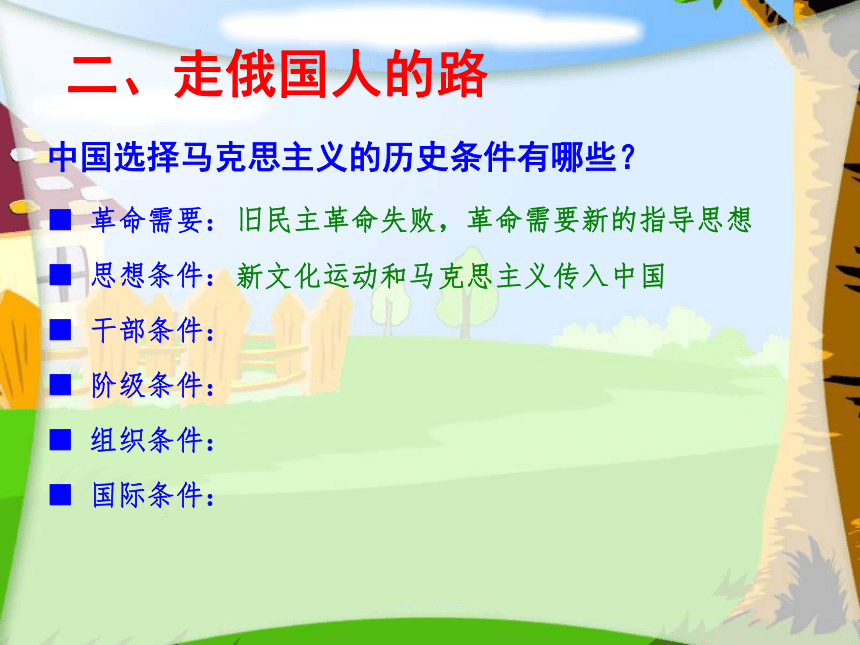 二、走俄国人的路

中国选择马克思主义的历史条件有哪些？

■ 革命需要：旧民主革命失败，革命需要新的指导思想

■ 思想条件：新文化运动和马克思主义传入中国

■ 干部条件：

■ 阶级条件：

■ 组织条件：

■ 国际条件：